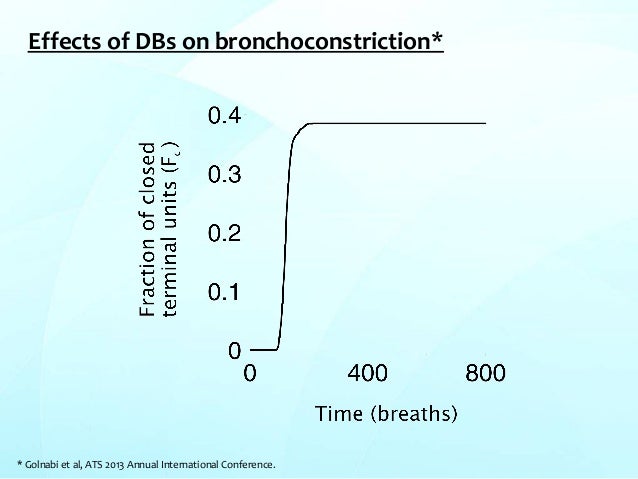 Effects of DBs on bronchoconstriction*

Fraction of closed terminal units ($F_c$)

0.4
0.3
0.2
0.1
0

0
400
800

Time (breaths)

* Golnabi et al, ATS 2013 Annual International Conference.